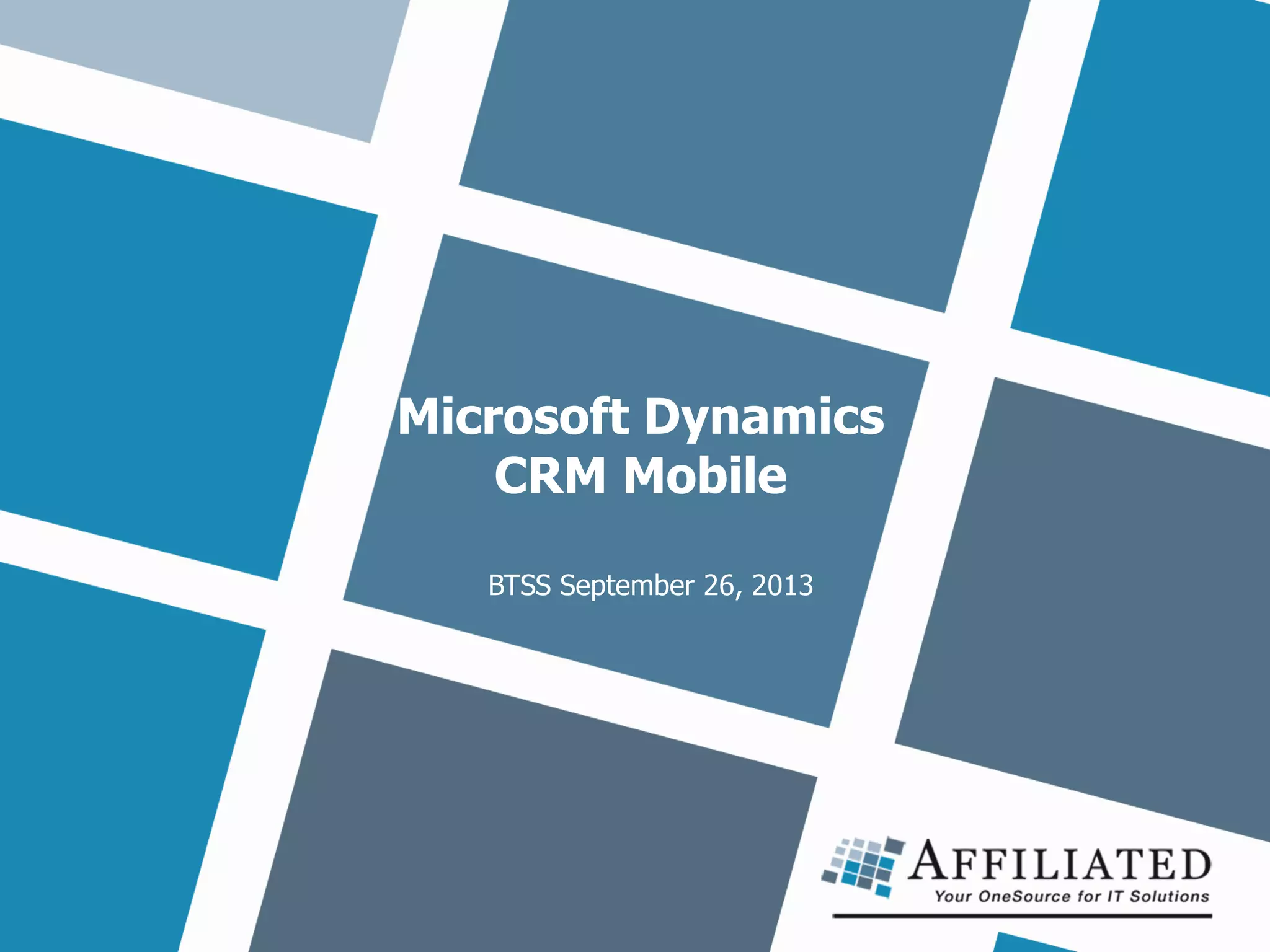 Microsoft Dynamics CRM Mobile

BTSS September 26, 2013

AFFILIATED
Your OneSource for IT Solutions